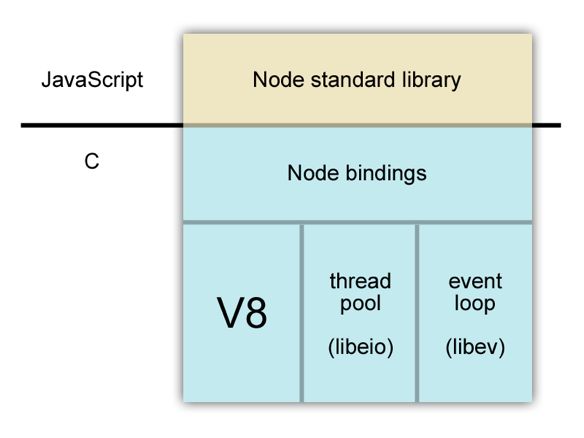 JavaScript

Node standard library

C

Node bindings

V8

thread pool

(libeio)

event loop

(libev)